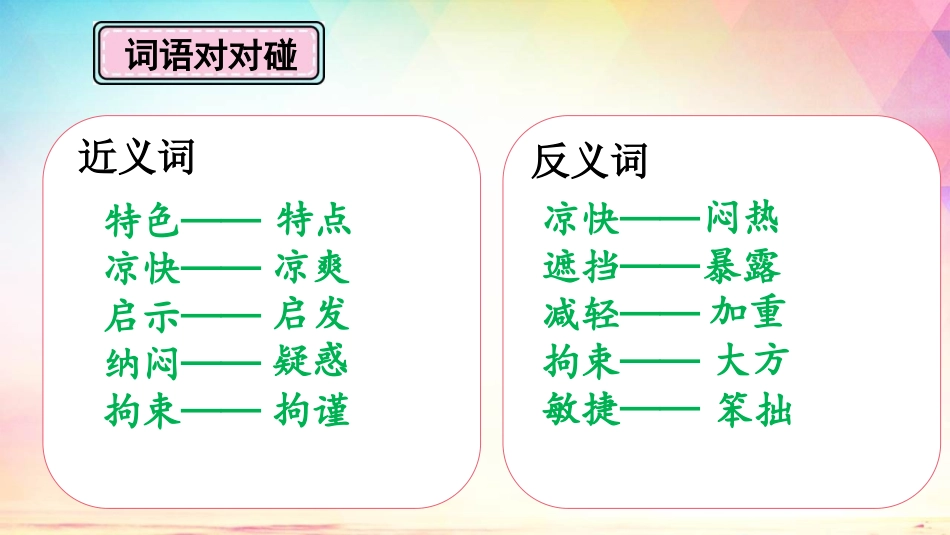 词语对对碰

近义词

特色—— 特点
凉快—— 凉爽
启示—— 启发
纳闷—— 疑惑
拘束—— 拘谨

反义词

凉快——闷热
遮挡——暴露
减轻—— 加重
拘束—— 大方
敏捷—— 笨拙